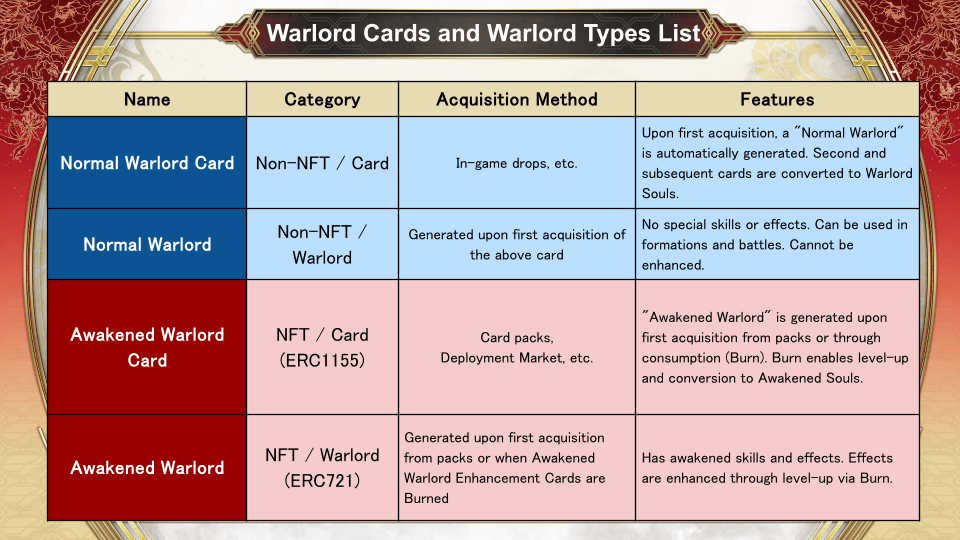 Warlord Cards and Warlord Types List

| Name | Category | Acquisition Method | Features |
|---|---|---|---|
| Normal Warlord Card | Non-NFT / Card | In-game drops, etc. | Upon first acquisition, a "Normal Warlord" is automatically generated. Second and subsequent cards are converted to Warlord Souls. |
| Normal Warlord | Non-NFT / Warlord | Generated upon first acquisition of the above card | No special skills or effects. Can be used in formations and battles. Cannot be enhanced. |
| Awakened Warlord Card | NFT / Card (ERC1155) | Card packs, Deployment Market, etc. | "Awakened Warlord" is generated upon first acquisition from packs or through consumption (Burn). Burn enables level-up and conversion to Awakened Souls. |
| Awakened Warlord | NFT / Warlord (ERC721) | Generated upon first acquisition from packs or when Awakened Warlord Enhancement Cards are Burned | Has awakened skills and effects. Effects are enhanced through level-up via Burn. |